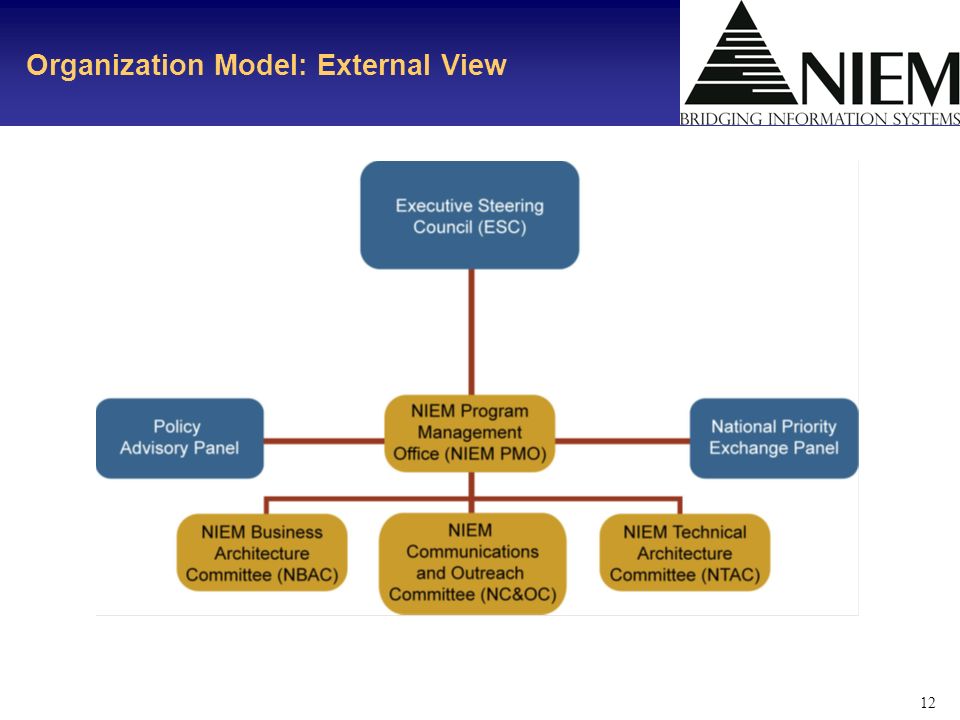 Organization Model: External View

NIEM
BRIDGING INFORMATION SYSTEMS

Executive Steering Council (ESC)

Policy Advisory Panel

NIEM Program Management Office (NIEM PMO)

National Priority Exchange Panel

NIEM Business Architecture Committee (NBAC)

NIEM Communications and Outreach Committee (NC&OC)

NIEM Technical Architecture Committee (NTAC)

12